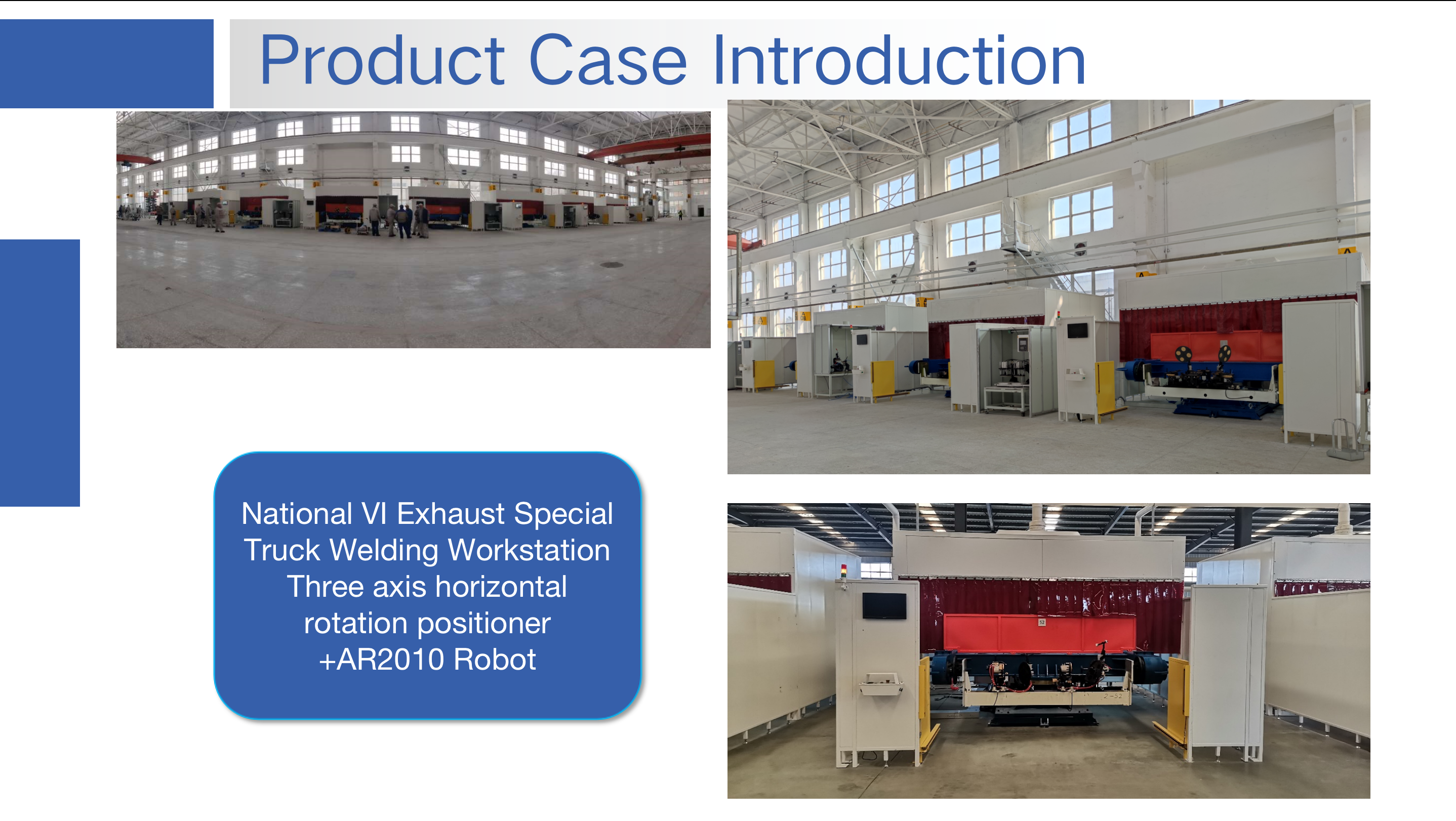 Product Case Introduction

National VI Exhaust Special Truck Welding Workstation Three axis horizontal rotation positioner +AR2010 Robot